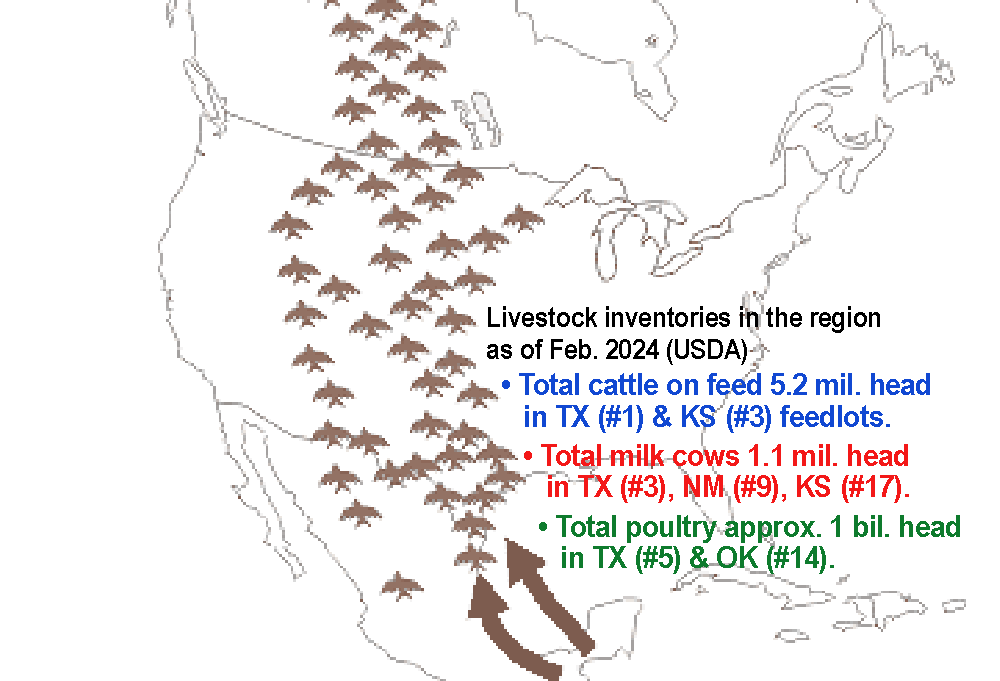 Livestock inventories in the region as of Feb. 2024 (USDA)

• Total cattle on feed 5.2 mil. head in TX (#1) & KS (#3) feedlots.

• Total milk cows 1.1 mil. head in TX (#3), NM (#9), KS (#17).

• Total poultry approx. 1 bil. head in TX (#5) & OK (#14).